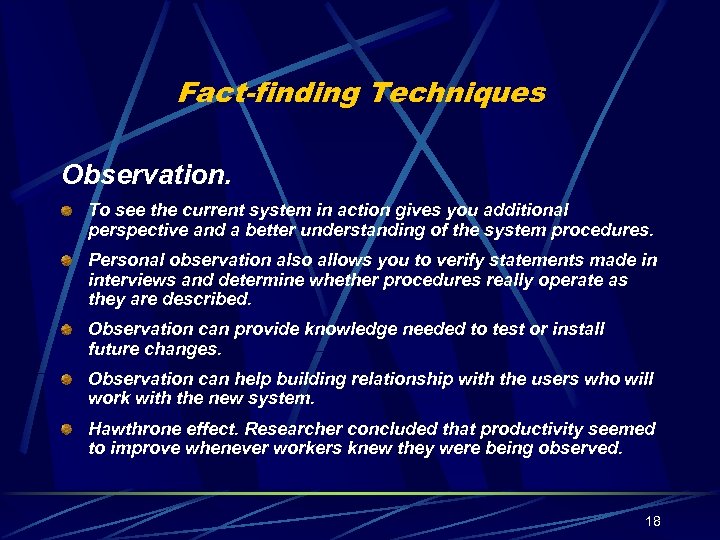 Fact-finding Techniques

Observation.

To see the current system in action gives you additional perspective and a better understanding of the system procedures.

Personal observation also allows you to verify statements made in interviews and determine whether procedures really operate as they are described.

Observation can provide knowledge needed to test or install future changes.

Observation can help building relationship with the users who will work with the new system.

Hawthrone effect. Researcher concluded that productivity seemed to improve whenever workers knew they were being observed.

18